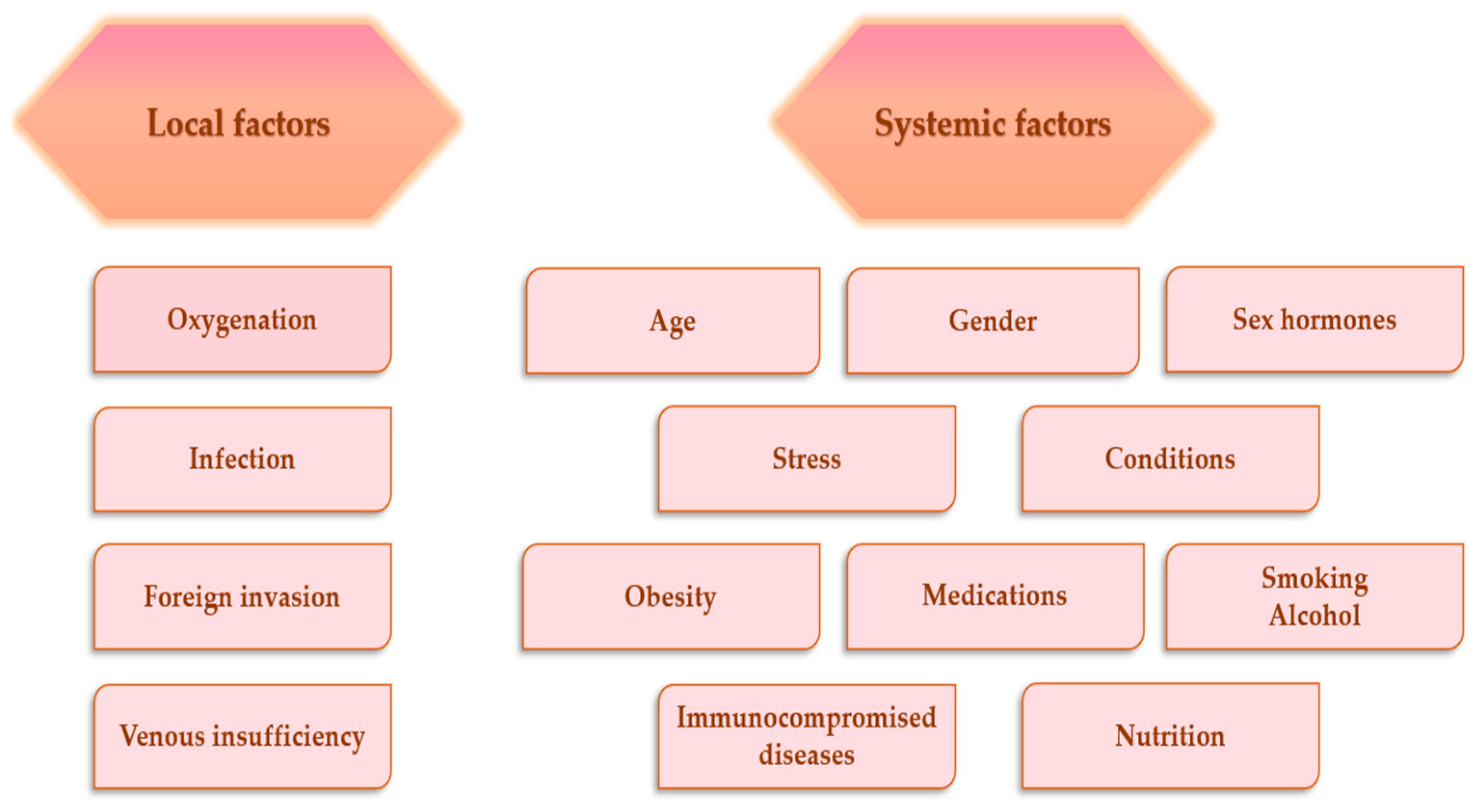 Local factors

Oxygenation

Infection

Foreign invasion

Venous insufficiency

Systemic factors

Age

Gender

Sex hormones

Stress

Conditions

Obesity

Medications

Smoking
Alcohol

Immunocompromised diseases

Nutrition